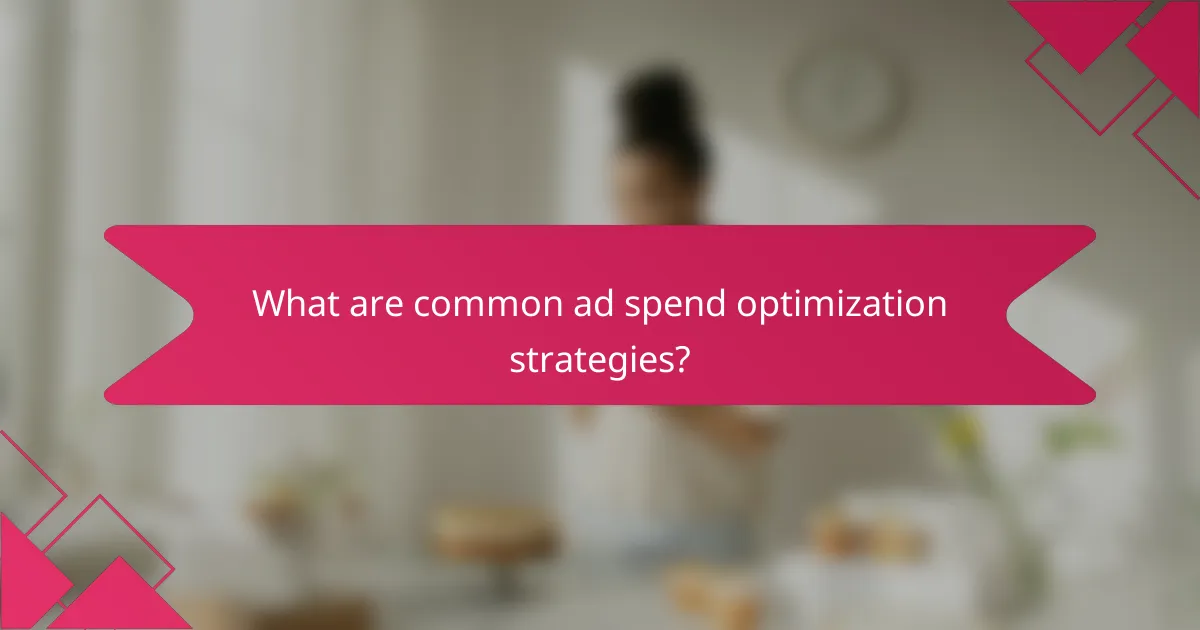 What are common ad spend optimization strategies?